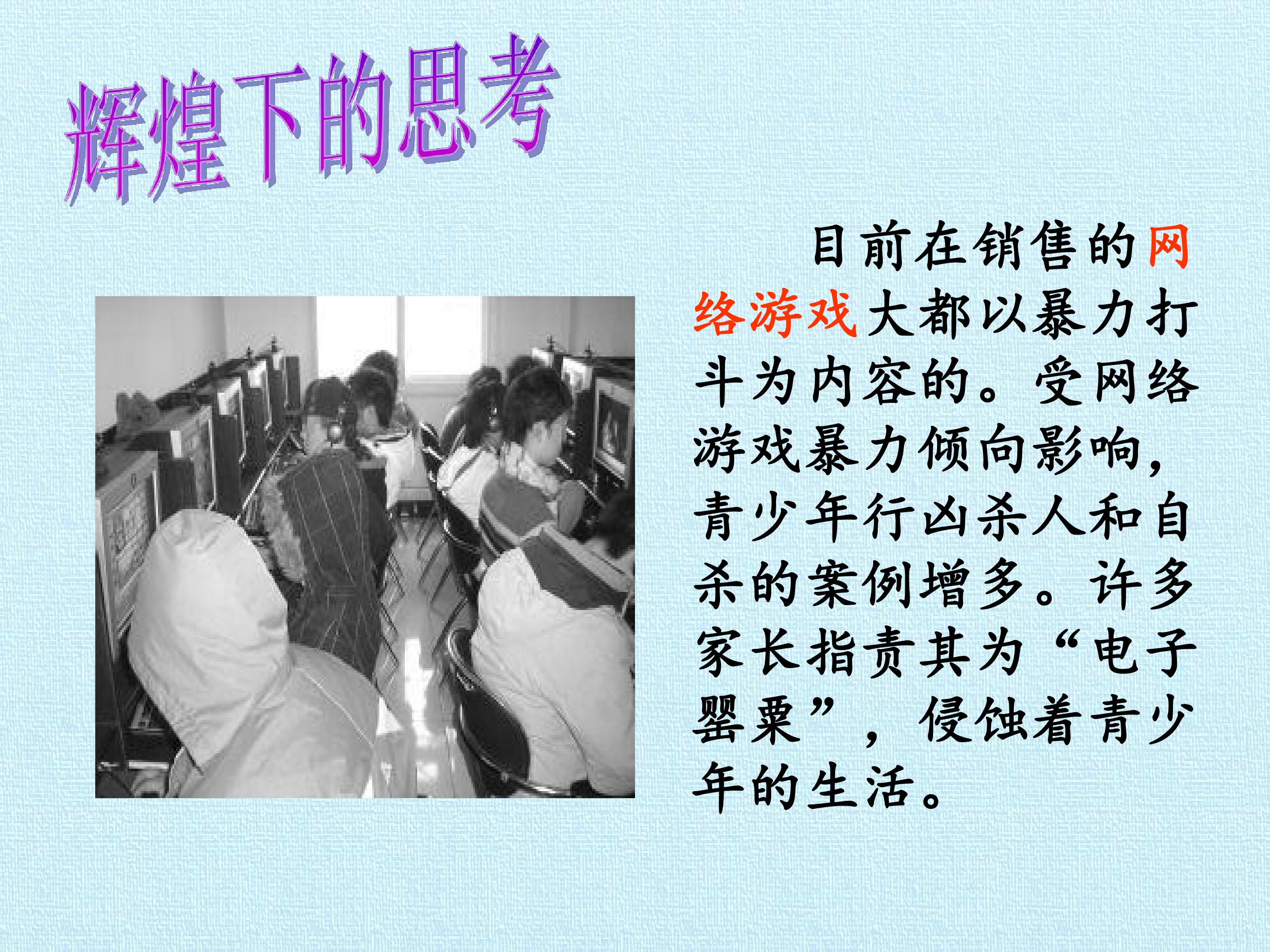 辉煌下的思考

目前在销售的网络游戏大都以暴力打斗为内容的。受网络游戏暴力倾向影响，青少年行凶杀人和自杀的案例增多。许多家长指责其为“电子罂粟”，侵蚀着青少年的生活。